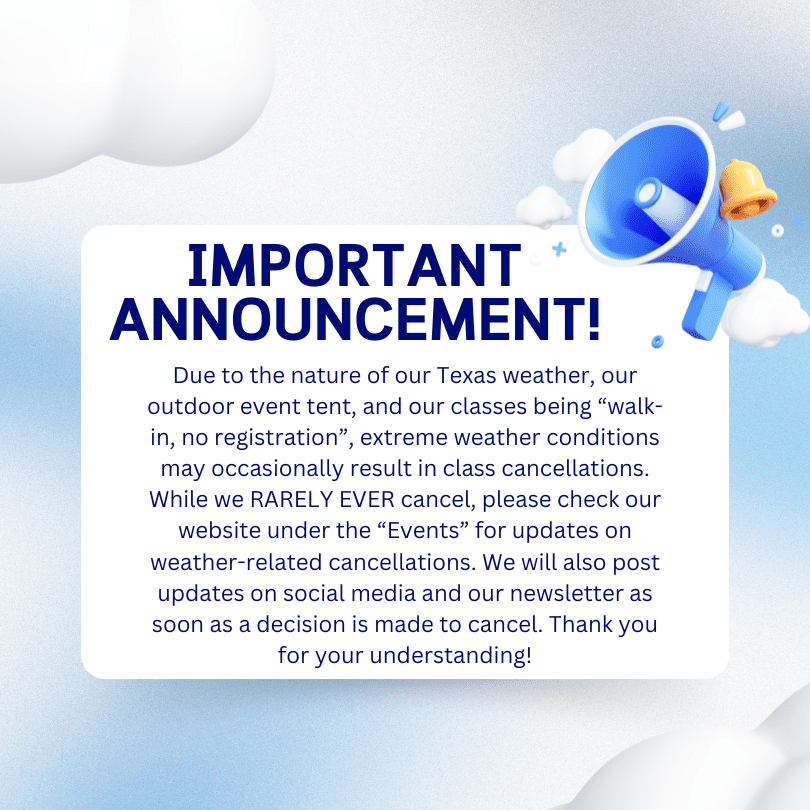 IMPORTANT ANNOUNCEMENT!

Due to the nature of our Texas weather, our outdoor event tent, and our classes being “walk-in, no registration”, extreme weather conditions may occasionally result in class cancellations. While we RARELY EVER cancel, please check our website under the “Events” for updates on weather-related cancellations. We will also post updates on social media and our newsletter as soon as a decision is made to cancel. Thank you for your understanding!